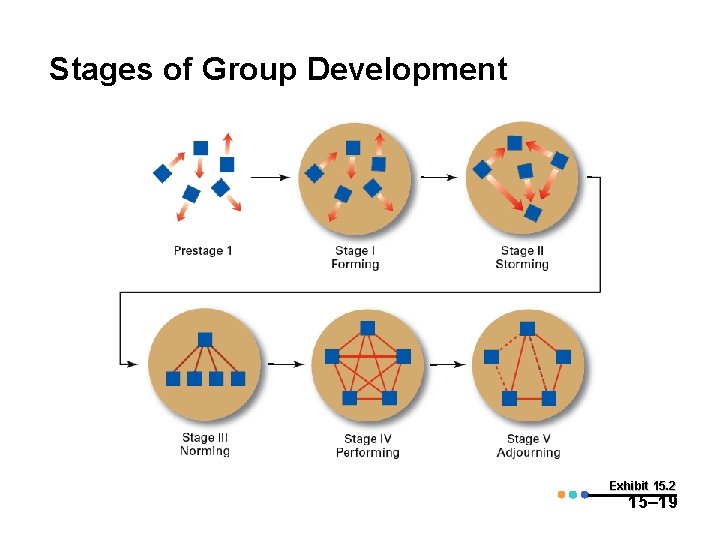 Stages of Group Development

Prestage 1

Stage I
Forming

Stage II
Storming

Stage III
Norming

Stage IV
Performing

Stage V
Adjourning

Exhibit 15.2

15–19